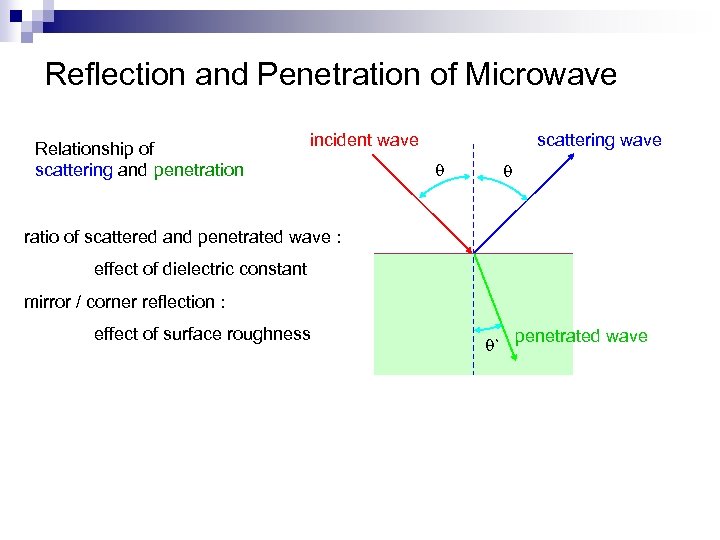 Reflection and Penetration of Microwave

Relationship of scattering and penetration

ratio of scattered and penetrated wave :

effect of dielectric constant

mirror / corner reflection :

effect of surface roughness

incident wave

scattering wave

$\theta$

$\theta$

$\theta$`

penetrated wave